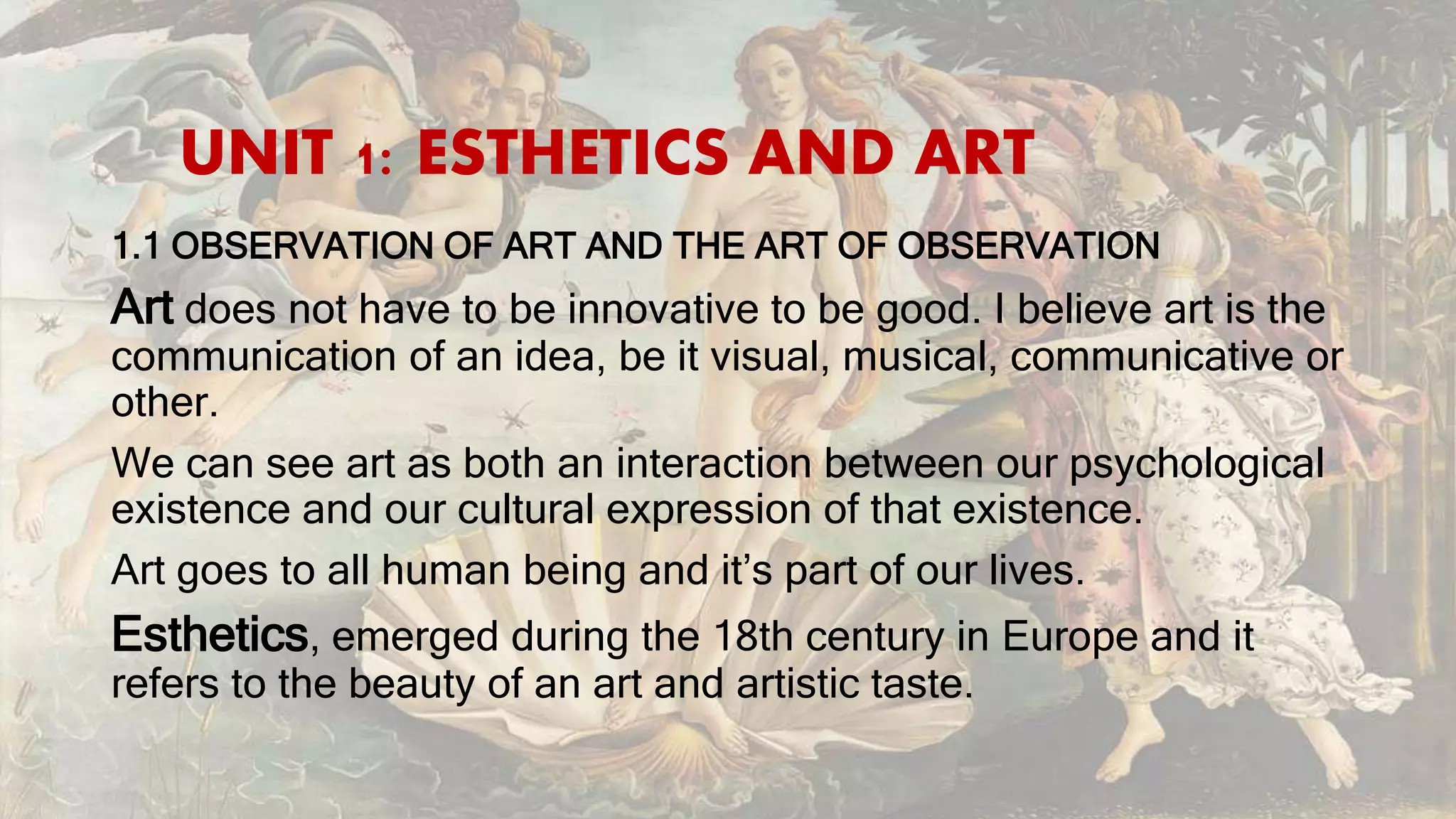 UNIT 1: ESTHETICS AND ART

1.1 OBSERVATION OF ART AND THE ART OF OBSERVATION

Art does not have to be innovative to be good. I believe art is the communication of an idea, be it visual, musical, communicative or other.

We can see art as both an interaction between our psychological existence and our cultural expression of that existence.

Art goes to all human being and it’s part of our lives.

Esthetics, emerged during the 18th century in Europe and it refers to the beauty of an art and artistic taste.